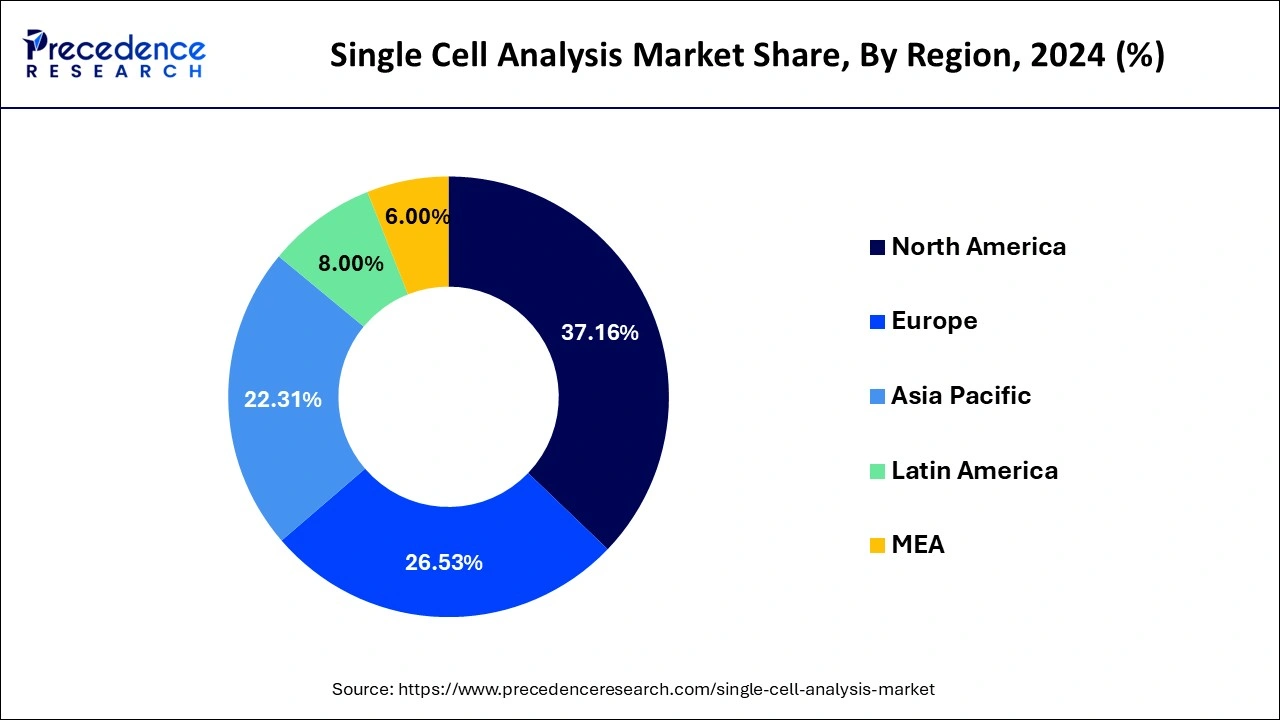 Precedence RESEARCH

Single Cell Analysis Market Share, By Region, 2024 (%)

6.00%
8.00%
37.16%
22.31%
26.53%

North America
Europe
Asia Pacific
Latin America
MEA

Source: https://www.precedenceresearch.com/single-cell-analysis-market